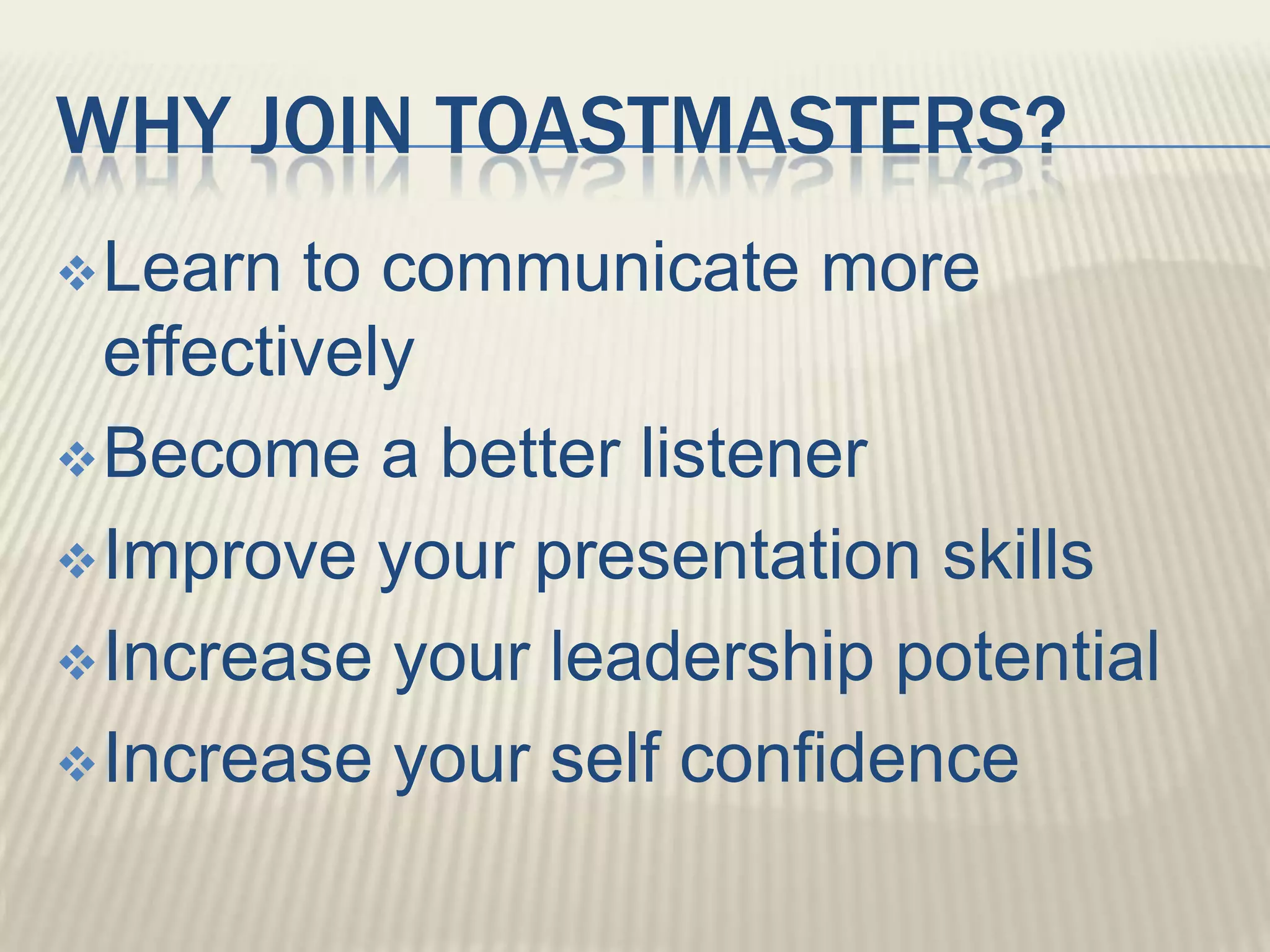 WHY JOIN TOASTMASTERS?

❖ Learn to communicate more effectively

❖ Become a better listener

❖ Improve your presentation skills

❖ Increase your leadership potential

❖ Increase your self confidence